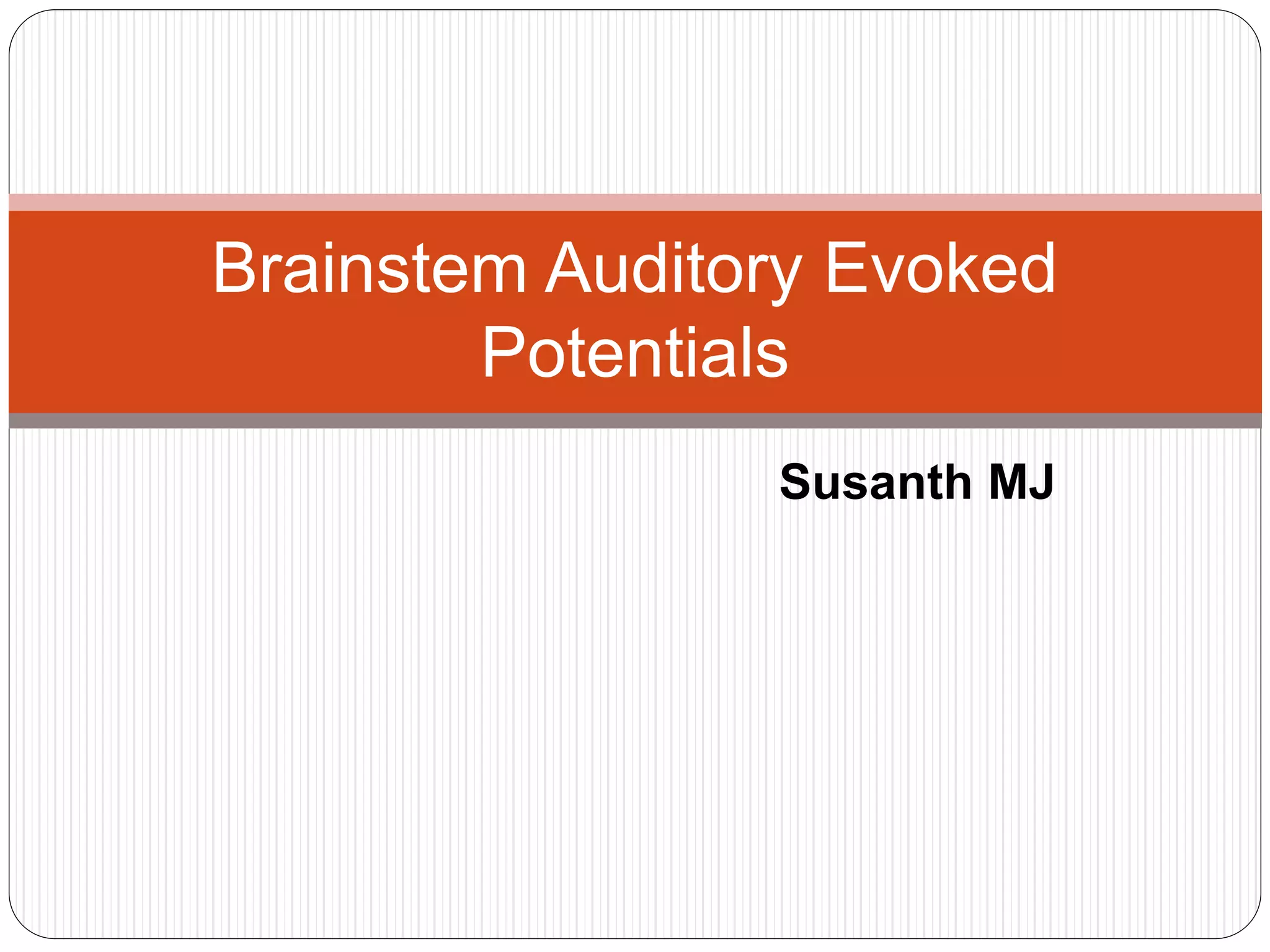 Brainstem Auditory Evoked Potentials

Susanth MJ